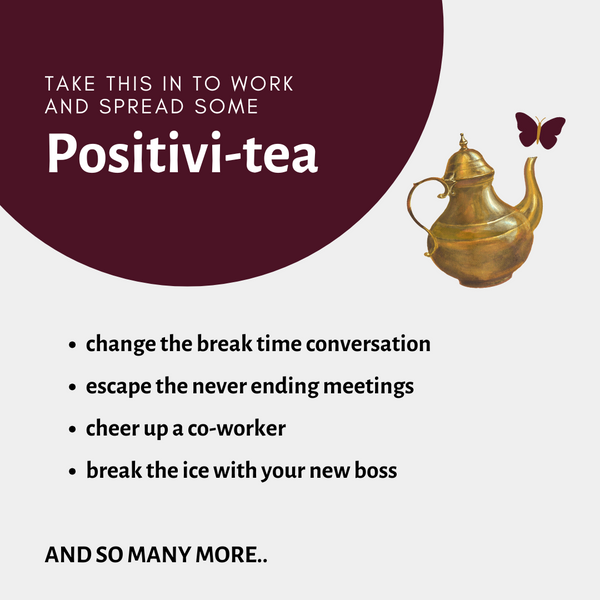 TAKE THIS IN TO WORK AND SPREAD SOME

Positivi-tea

• change the break time conversation
• escape the never ending meetings
• cheer up a co-worker
• break the ice with your new boss

AND SO MANY MORE..